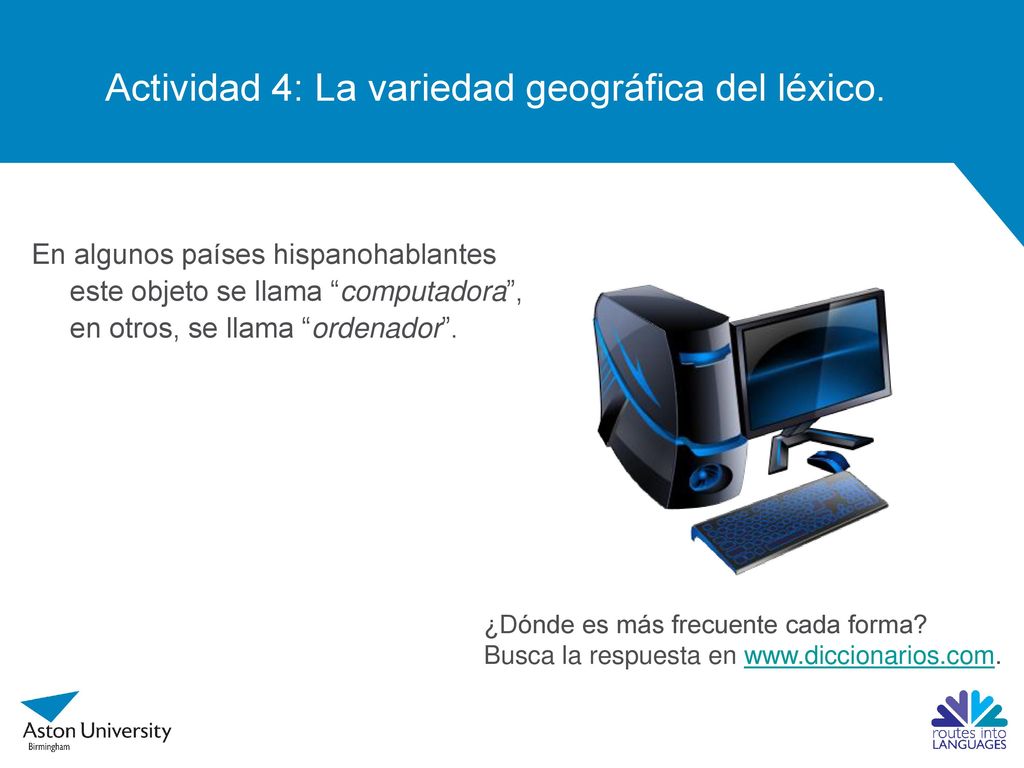 Actividad 4: La variedad geográfica del léxico.

En algunos países hispanohablantes este objeto se llama “computadora”, en otros, se llama “ordenador”.

¿Dónde es más frecuente cada forma?
Busca la respuesta en www.diccionarios.com.

Aston University
Birmingham

routes into LANGUAGES